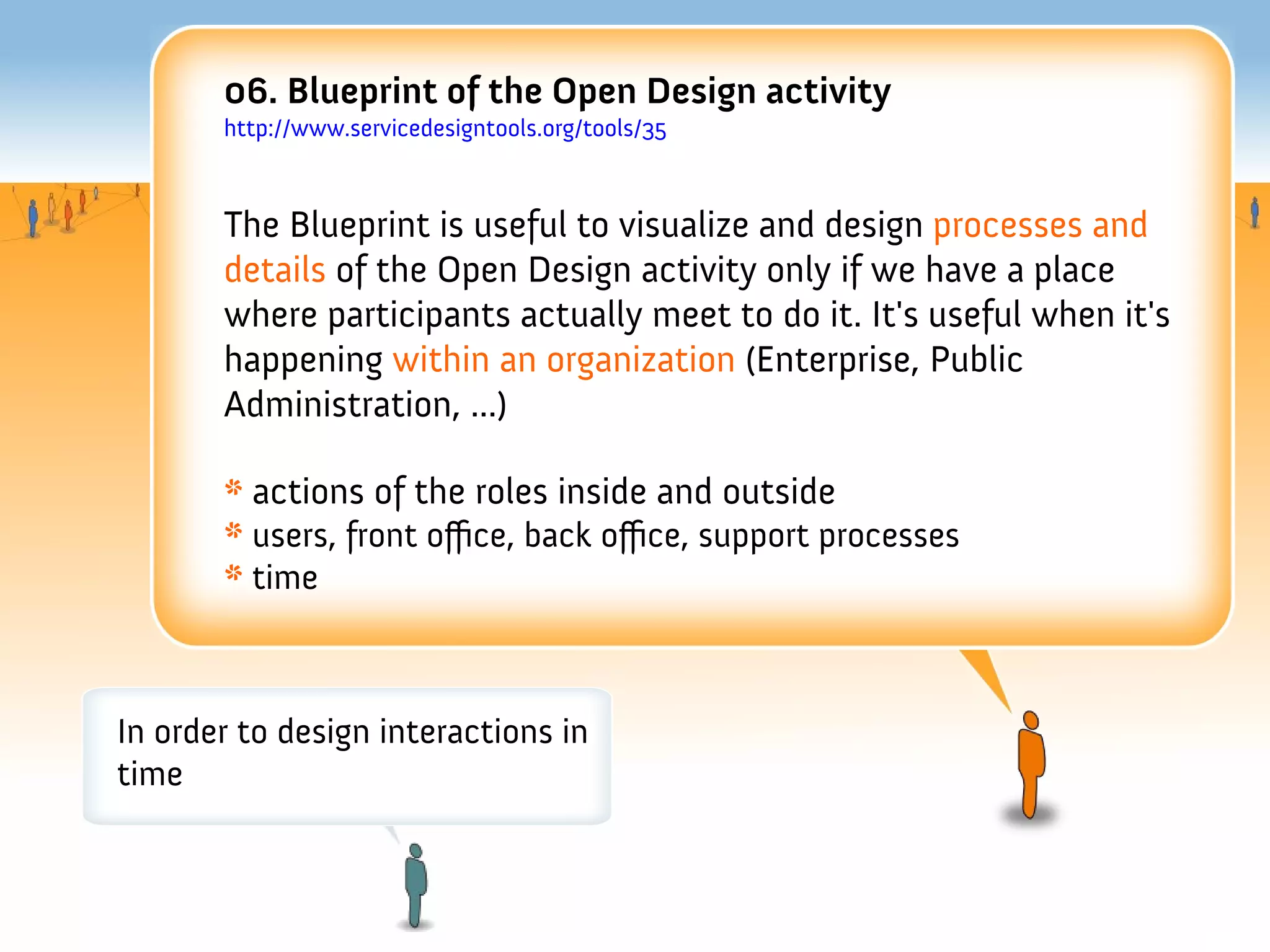 06. Blueprint of the Open Design activity
http://www.servicedesigntools.org/tools/35

The Blueprint is useful to visualize and design processes and details of the Open Design activity only if we have a place where participants actually meet to do it. It's useful when it's happening within an organization (Enterprise, Public Administration, ...)

* actions of the roles inside and outside
* users, front office, back office, support processes
* time

In order to design interactions in time